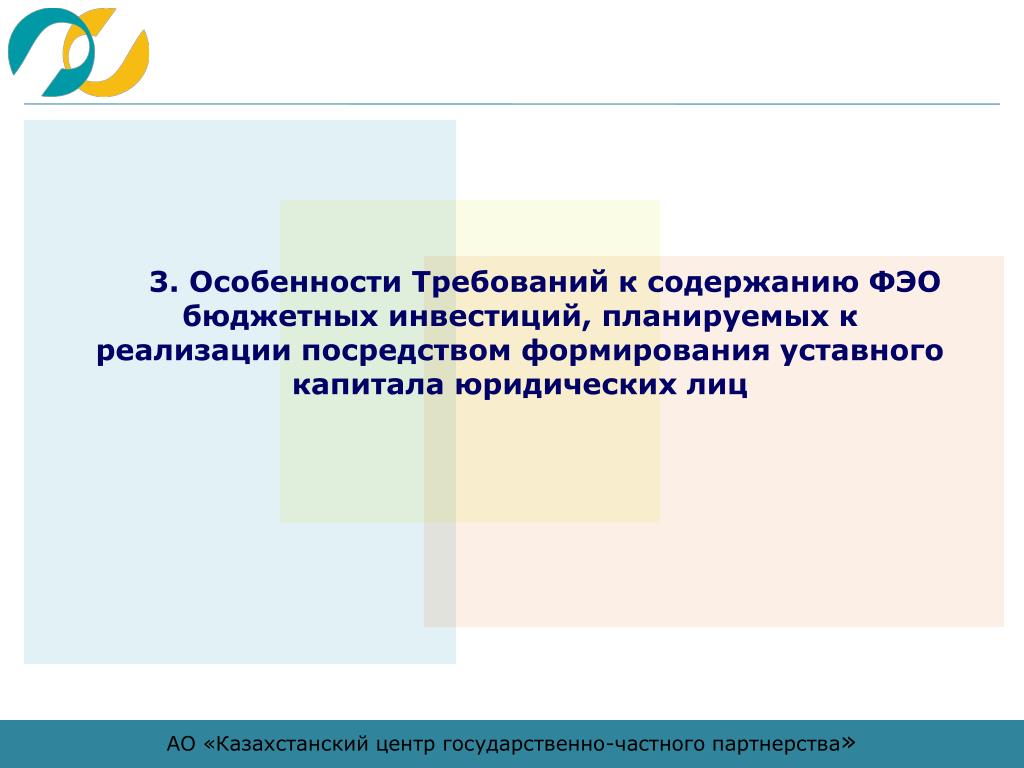 3. Особенности Требований к содержанию ФЭО бюджетных инвестиций, планируемых к реализации посредством формирования уставного капитала юридических лиц

АО «Казахстанский центр государственно-частного партнерства»